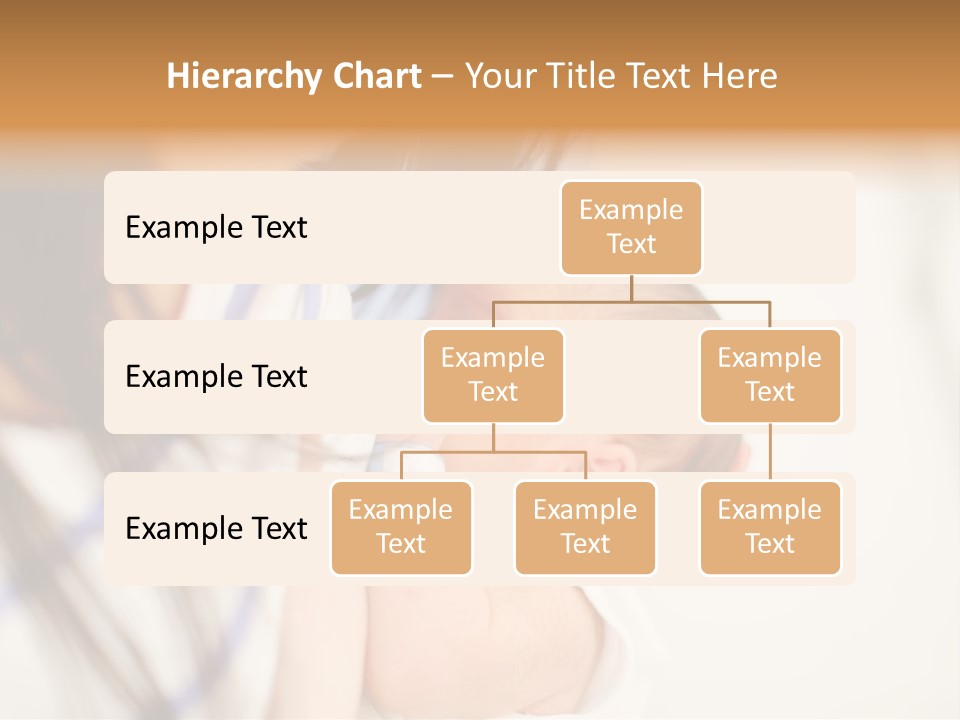 Hierarchy Chart – Your Title Text Here

Example Text

Example Text

Example Text

Example Text

Example Text

Example Text

Example Text

Example Text

Example Text